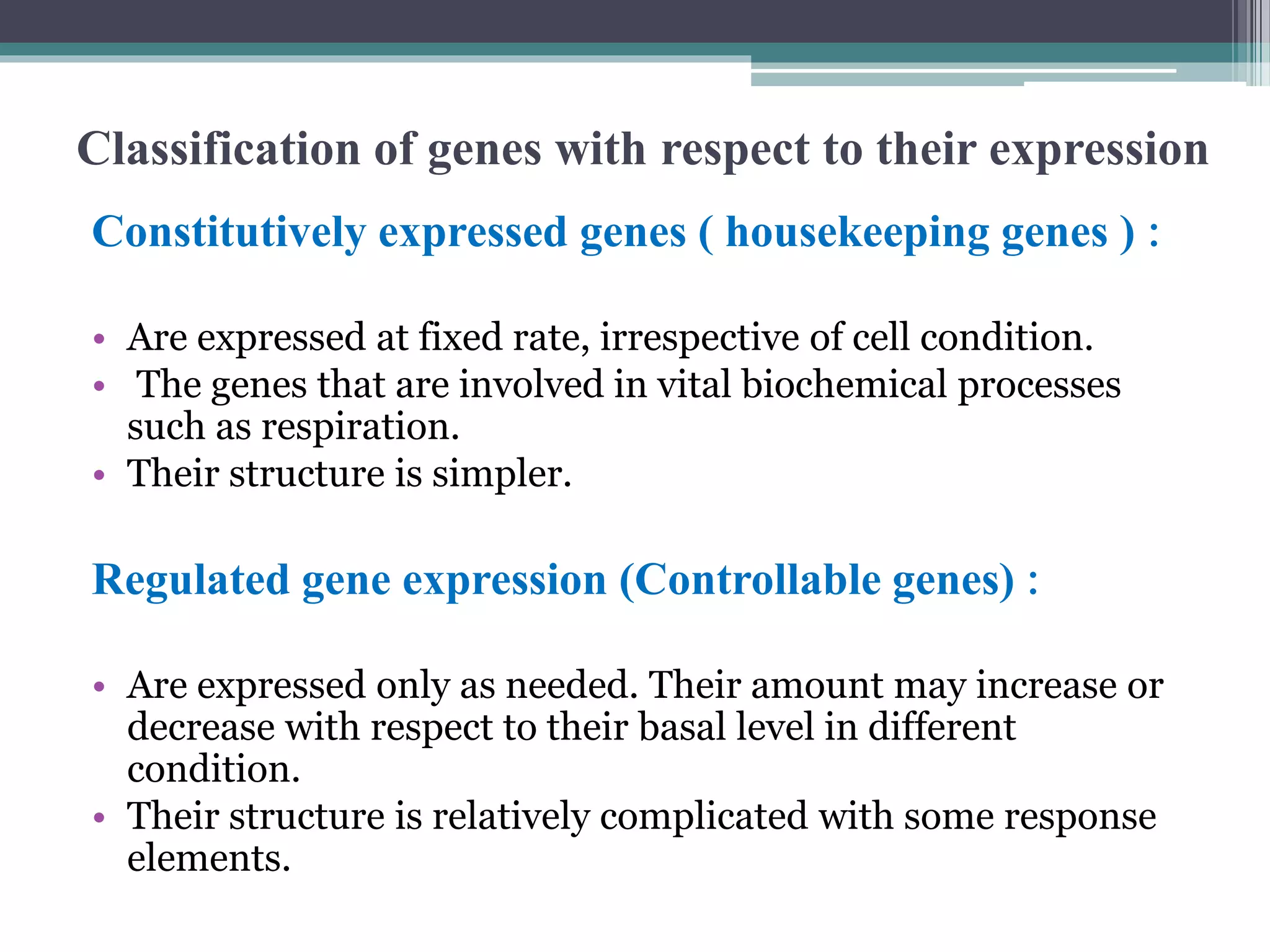 Classification of genes with respect to their expression

Constitutively expressed genes ( housekeeping genes ) :

• Are expressed at fixed rate, irrespective of cell condition.
• The genes that are involved in vital biochemical processes such as respiration.
• Their structure is simpler.

Regulated gene expression (Controllable genes) :

• Are expressed only as needed. Their amount may increase or decrease with respect to their basal level in different condition.
• Their structure is relatively complicated with some response elements.